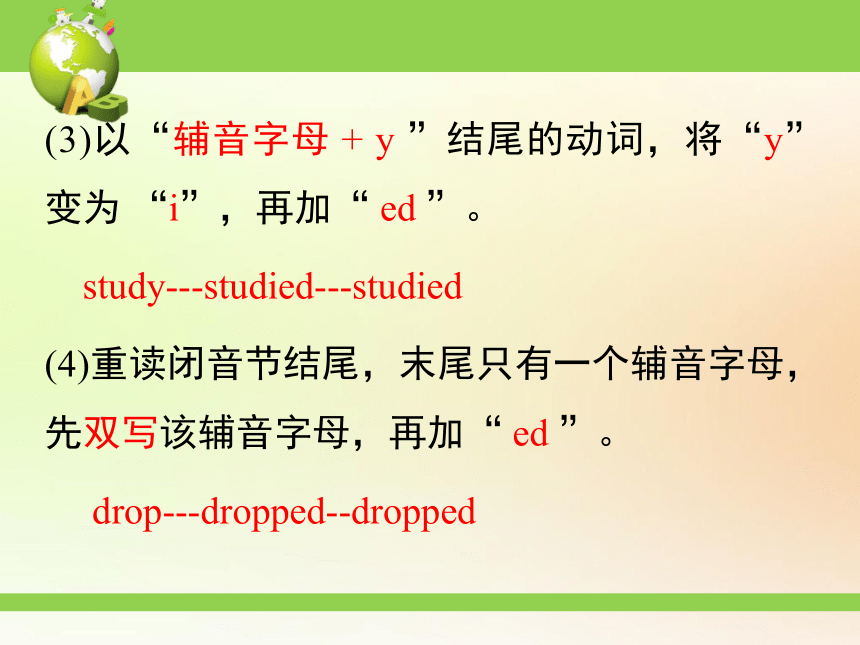 (3)以“辅音字母 + y ”结尾的动词，将“y”变为 “i”，再加“ ed ”。

study---studied---studied

(4)重读闭音节结尾，末尾只有一个辅音字母，先双写该辅音字母，再加“ ed ”。

drop---dropped--dropped